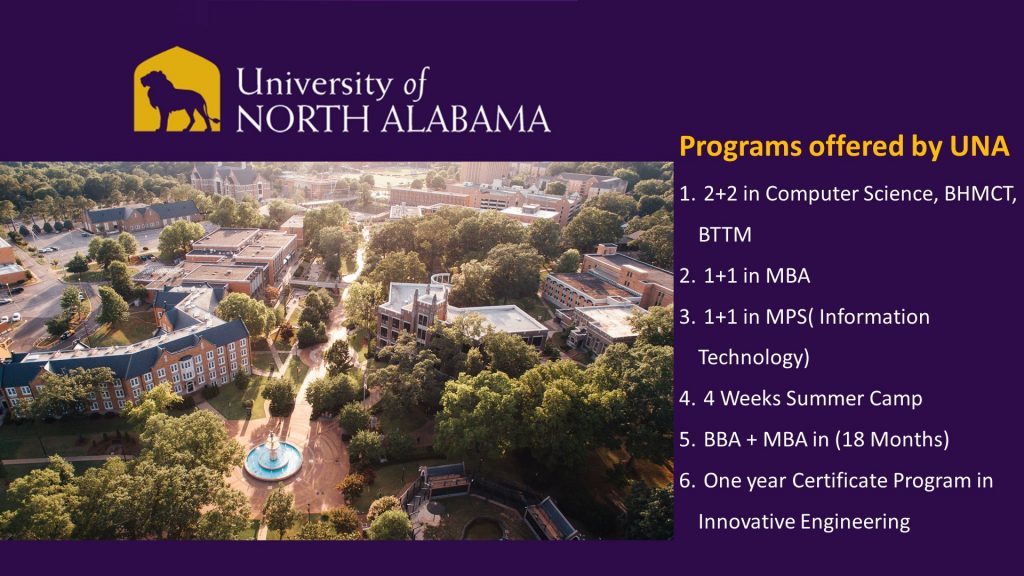 University of
NORTH ALABAMA

Programs offered by UNA

1. 2+2 in Computer Science, BHMCT, BTTM
2. 1+1 in MBA
3. 1+1 in MPS( Information Technology)
4. 4 Weeks Summer Camp
5. BBA + MBA in (18 Months)
6. One year Certificate Program in Innovative Engineering